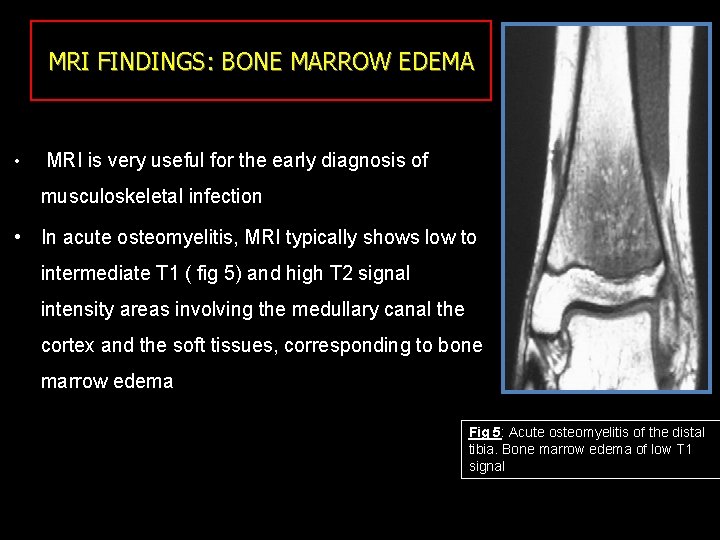 MRI FINDINGS: BONE MARROW EDEMA

• MRI is very useful for the early diagnosis of musculoskeletal infection

• In acute osteomyelitis, MRI typically shows low to intermediate T1 ( fig 5) and high T2 signal intensity areas involving the medullary canal the cortex and the soft tissues, corresponding to bone marrow edema

Fig 5: Acute osteomyelitis of the distal tibia. Bone marrow edema of low T1 signal